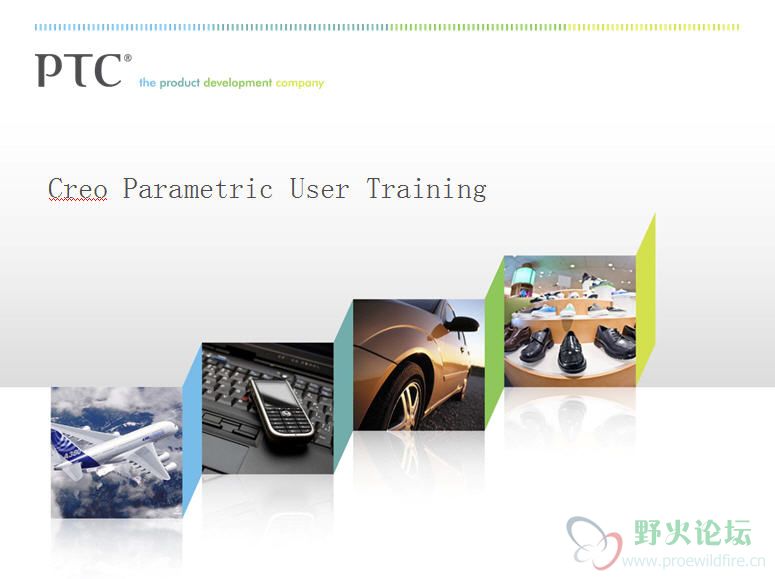 PTC®
the product development company

Creo Parametric User Training

野火论坛
www.proewildfire.cn